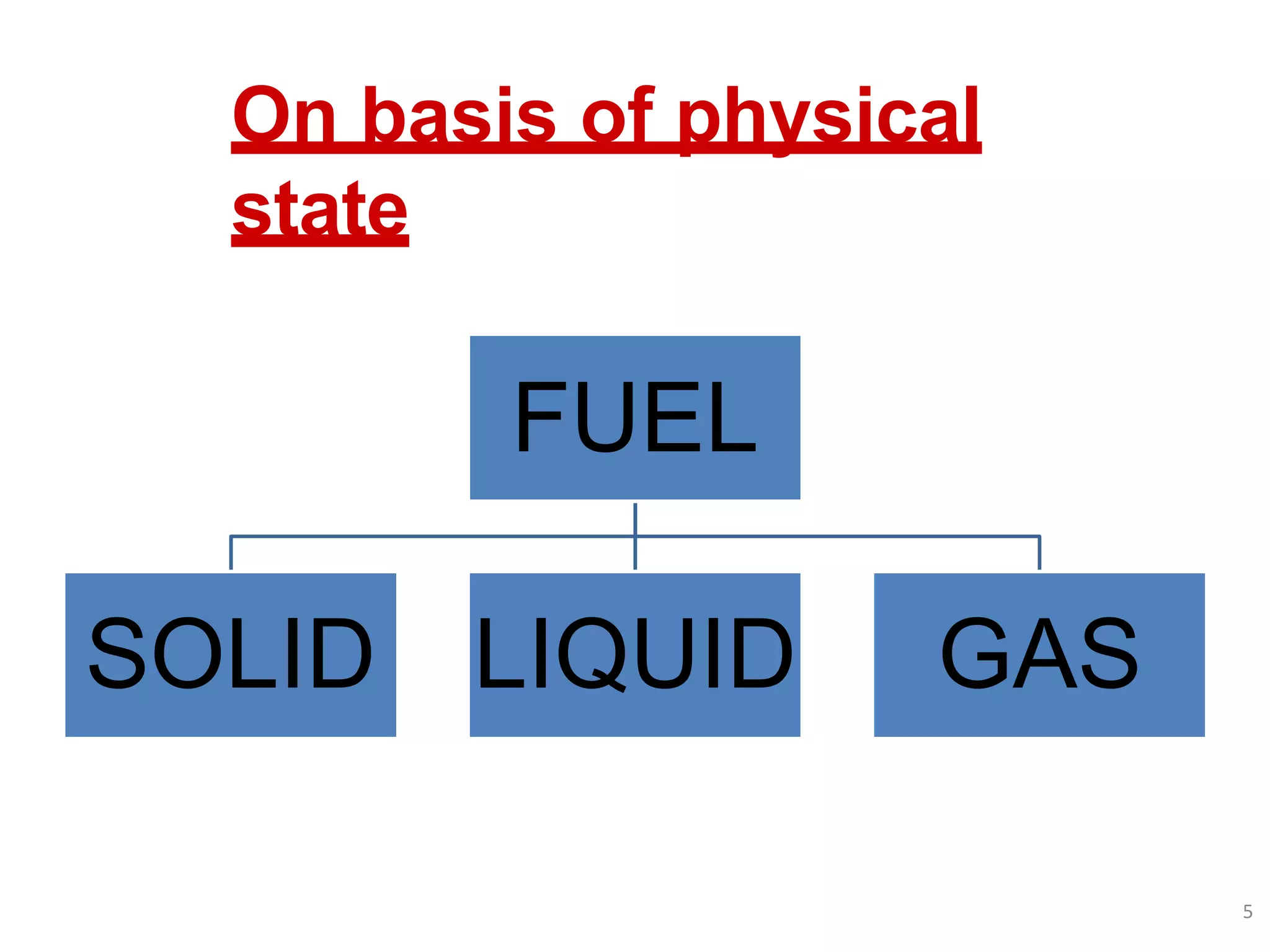 On basis of physical state

FUEL

SOLID

LIQUID

GAS

5